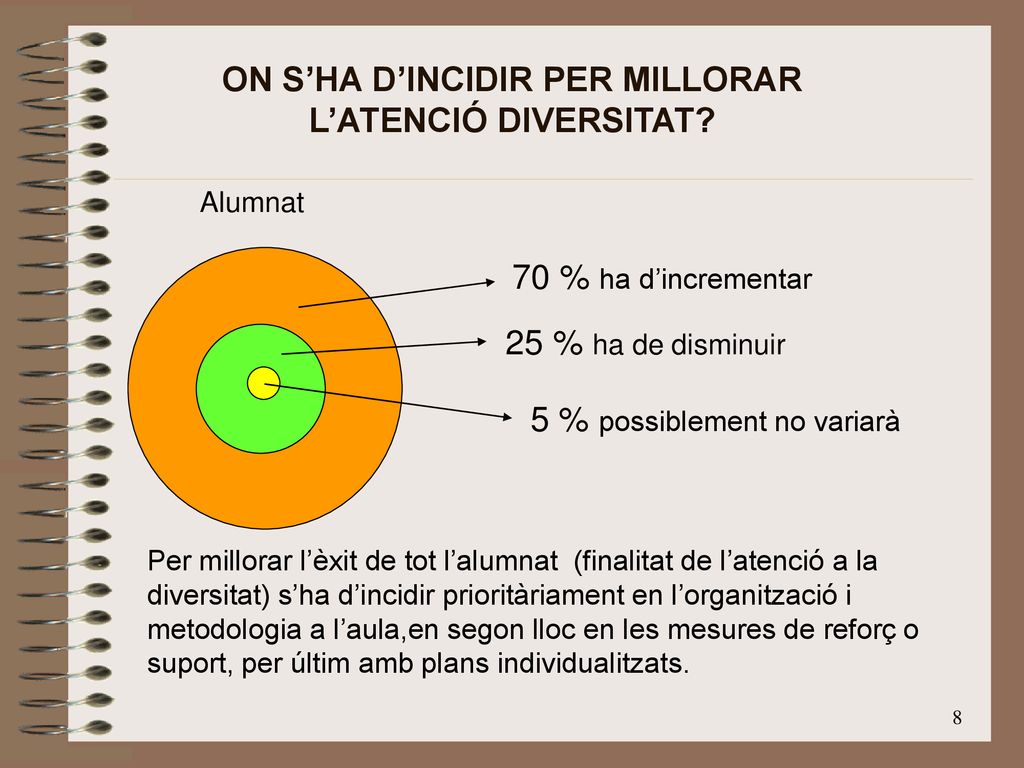 ON S’HA D’INCIDIR PER MILLORAR L’ATENCIÓ DIVERSITAT?

Alumnat

70 % ha d’incrementar

25 % ha de disminuir

5 % possiblement no variarà

Per millorar l’èxit de tot l’alumnat (finalitat de l’atenció a la diversitat) s’ha d’incidir prioritàriament en l’organització i metodologia a l’aula,en segon lloc en les mesures de reforç o suport, per últim amb plans individualitzats.

8